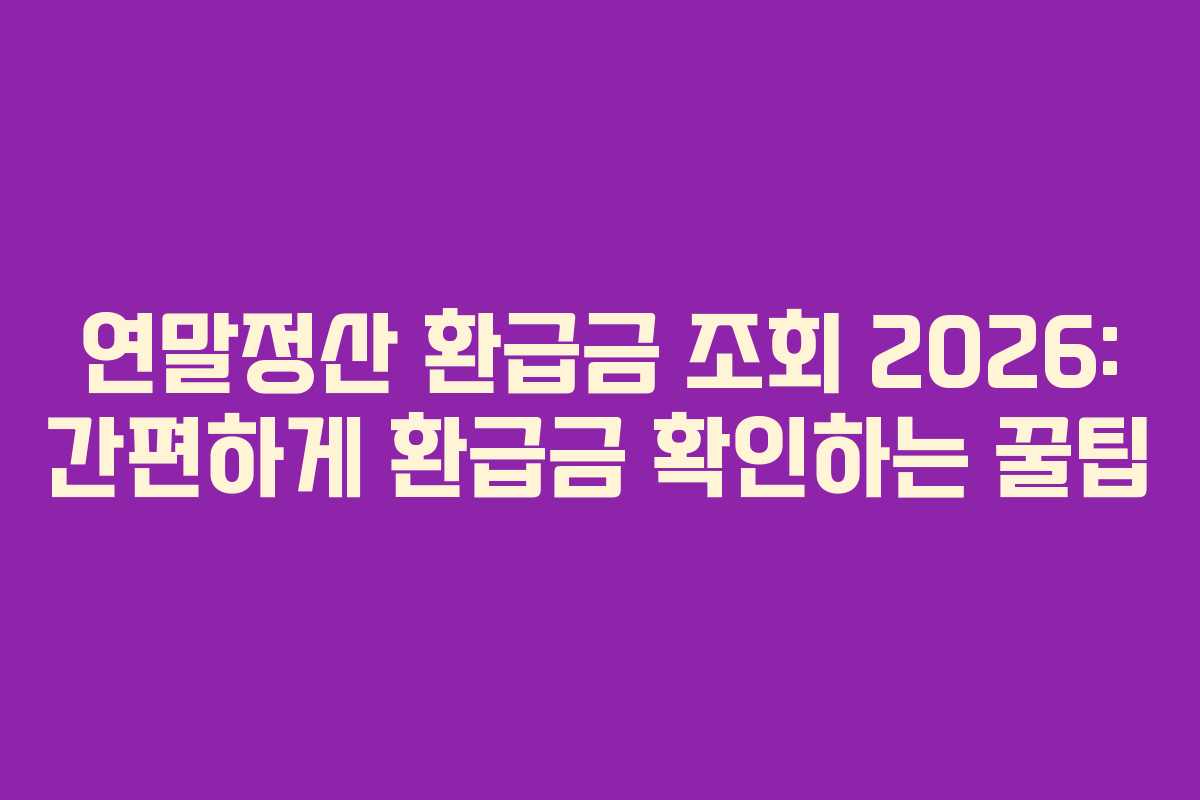 연말정산 환급금 조회 2026:
간편하게 환급금 확인하는 꿀팁